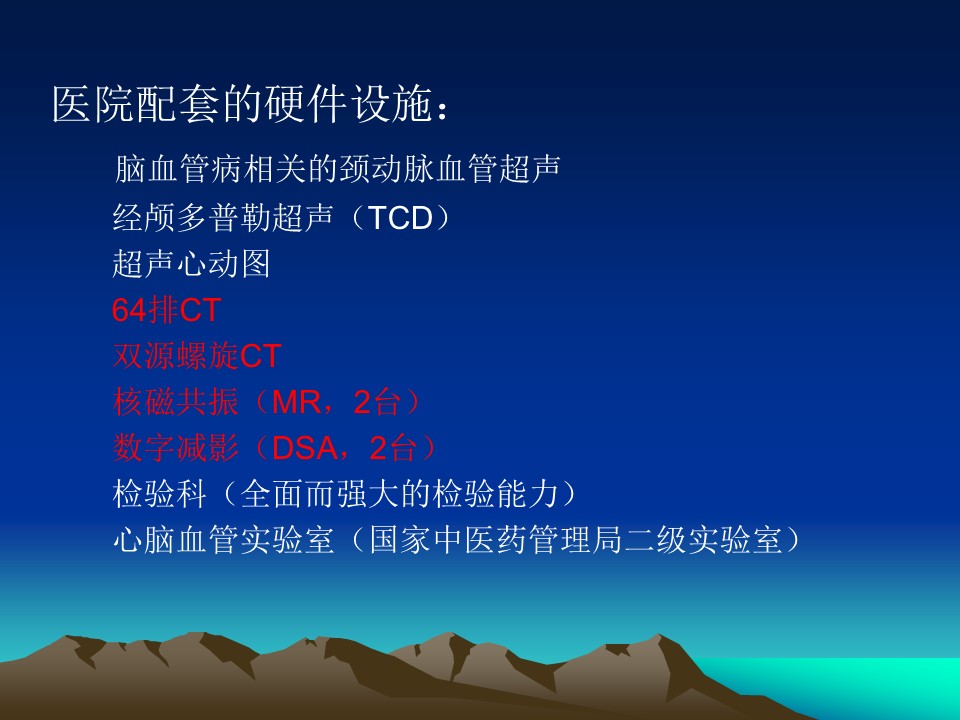 医院配套的硬件设施：

脑血管病相关的颈动脉血管超声

经颅多普勒超声（TCD）

超声心动图

64排CT

双源螺旋CT

核磁共振（MR，2台）

数字减影（DSA，2台）

检验科（全面而强大的检验能力）

心脑血管实验室（国家中医药管理局二级实验室）